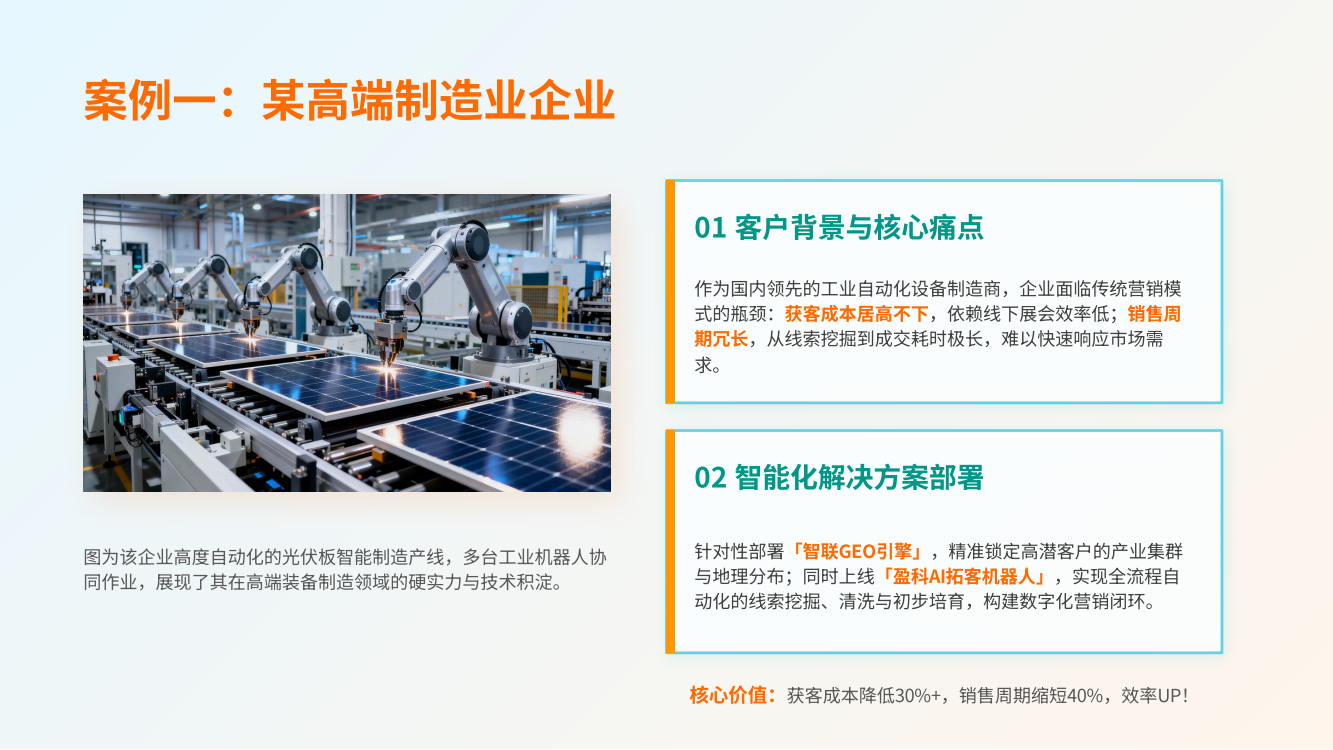 案例一：某高端制造业企业

图为该企业高度自动化的光伏板智能制造产线，多台工业机器人协同作业，展现了其在高端装备制造领域的硬实力与技术积淀。

01 客户背景与核心痛点

作为国内领先的工业自动化设备制造商，企业面临传统营销模式的瓶颈：获客成本居高不下，依赖线下展会效率低；销售周期冗长，从线索挖掘到成交耗时极长，难以快速响应市场需求。

02 智能化解决方案部署

针对性部署「智联GEO引擎」，精准锁定高潜客户的产业集群与地理分布；同时上线「盈科AI拓客机器人」，实现全流程自动化的线索挖掘、清洗与初步培育，构建数字化营销闭环。

核心价值：获客成本降低30%+，销售周期缩短40%，效率UP！